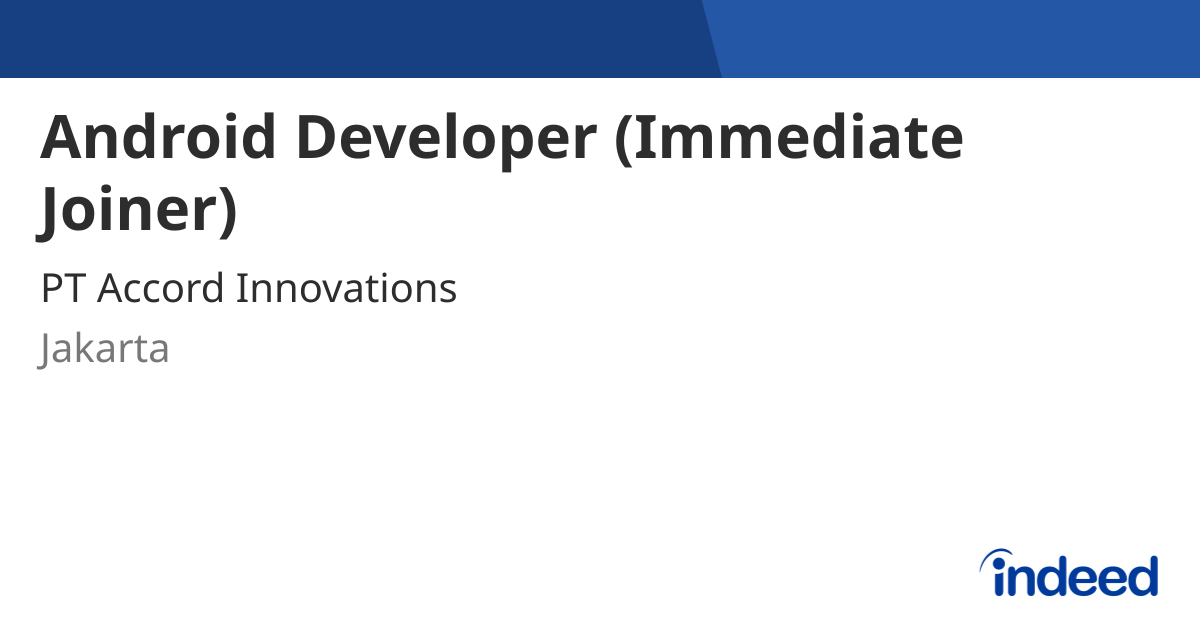 Android Developer (Immediate Joiner)

PT Accord Innovations

Jakarta

indeed